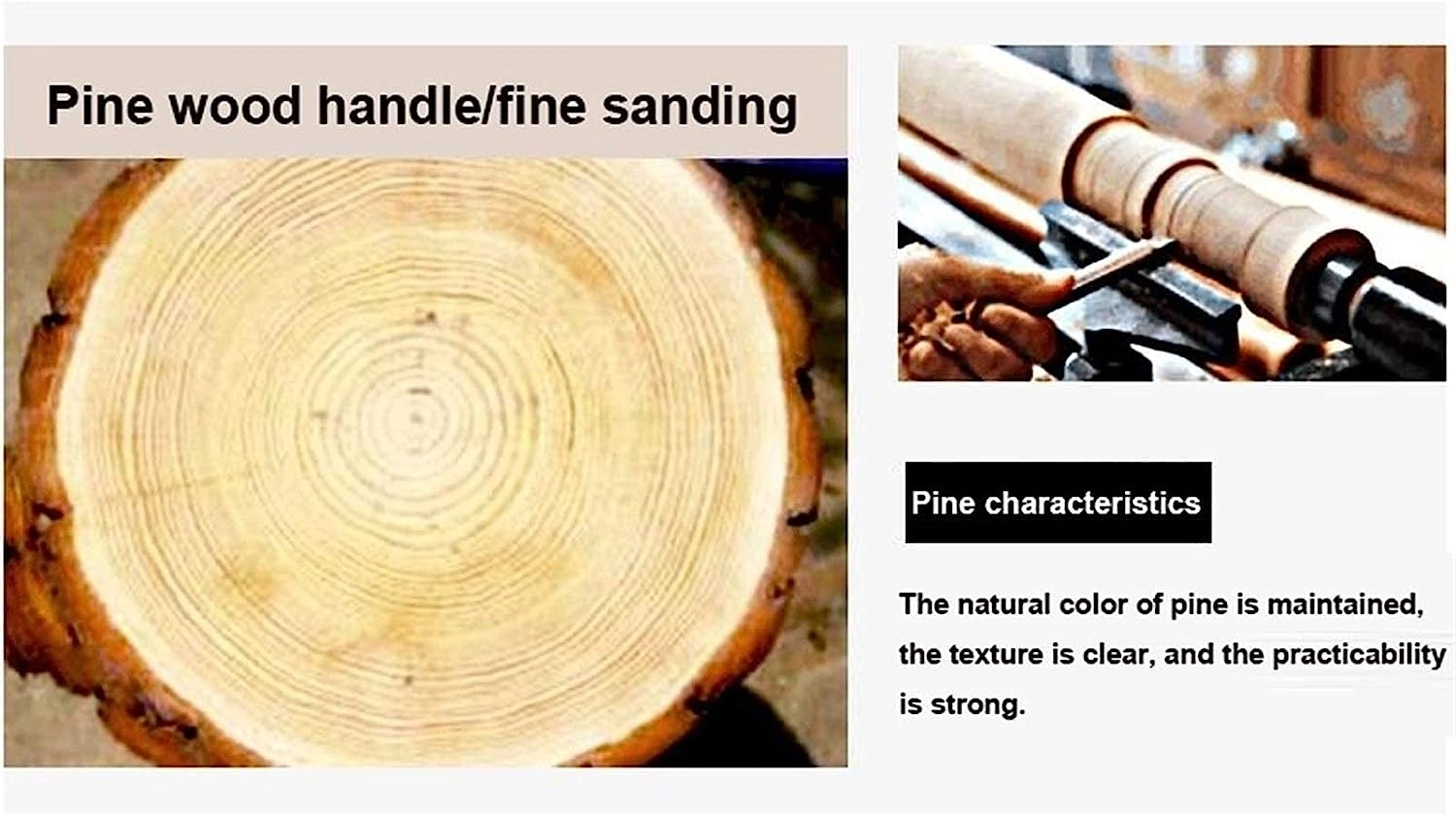 Pine wood handle/fine sanding

Pine characteristics

The natural color of pine is maintained, the texture is clear, and the practicability is strong.